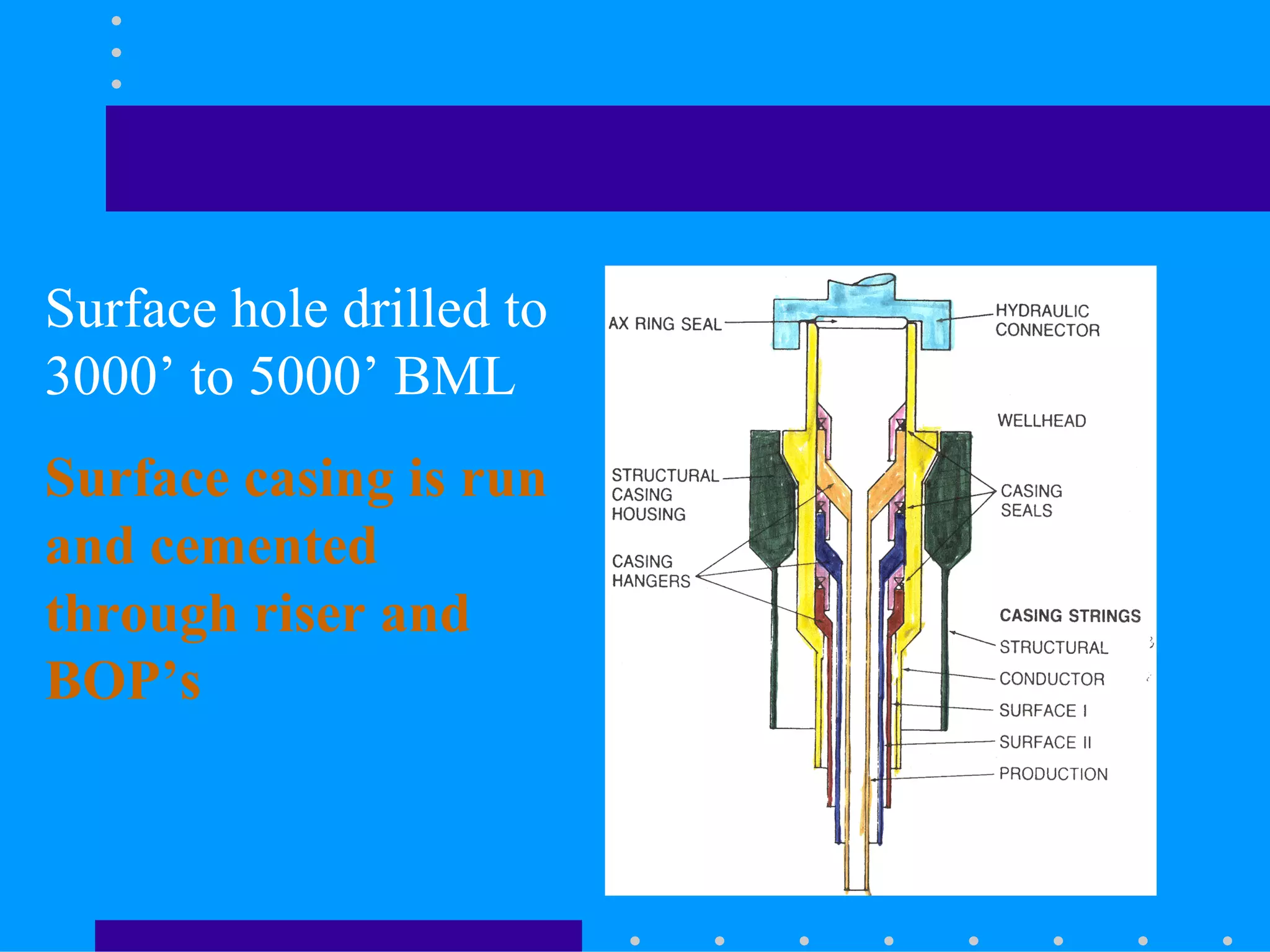 Surface hole drilled to 3000’ to 5000’ BML

Surface casing is run and cemented through riser and BOP’s

AX RING SEAL

HYDRAULIC CONNECTOR

WELLHEAD

STRUCTURAL CASING HOUSING

CASING SEALS

CASING HANGERS

CASING STRINGS

STRUCTURAL

CONDUCTOR

SURFACE I

SURFACE II

PRODUCTION